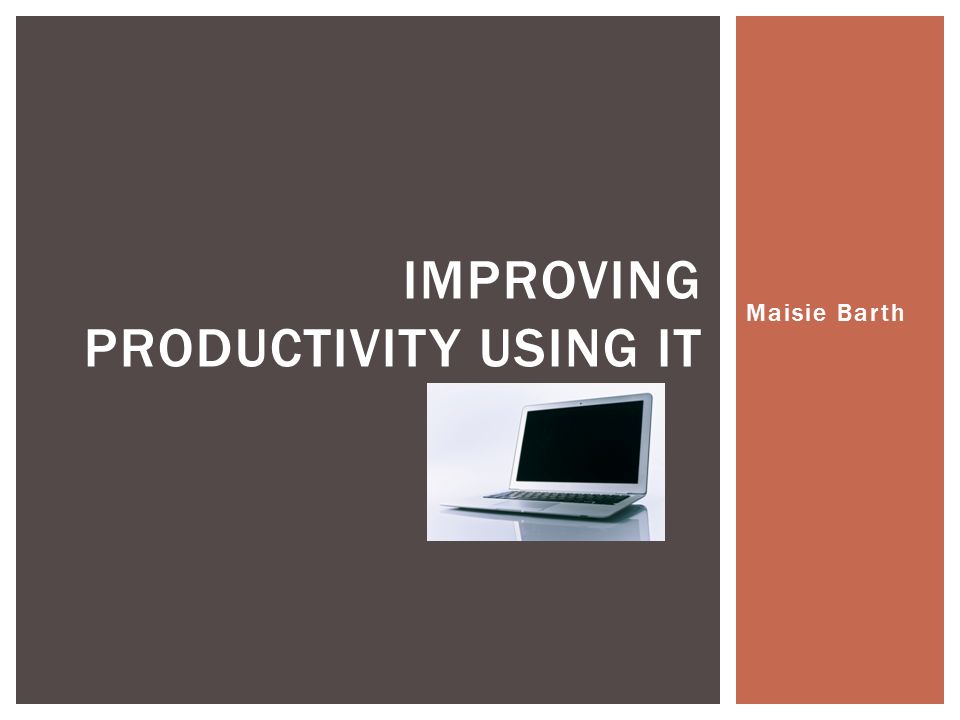 IMPROVING PRODUCTIVITY USING IT

Maisie Barth